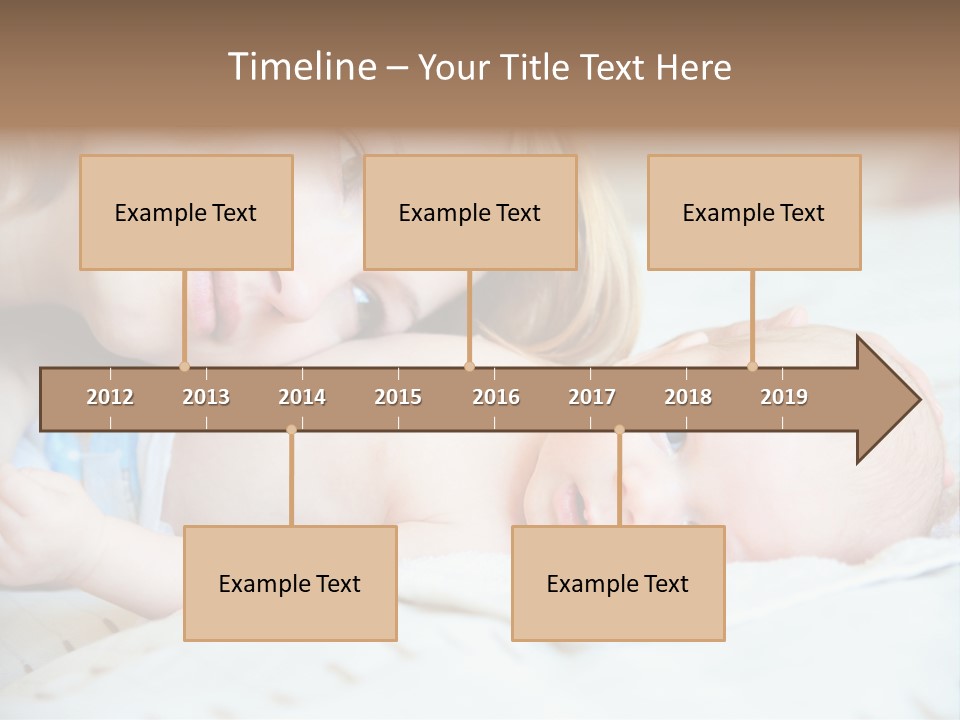 Timeline – Your Title Text Here

Example Text

Example Text

Example Text

2012 2013 2014 2015 2016 2017 2018 2019

Example Text

Example Text